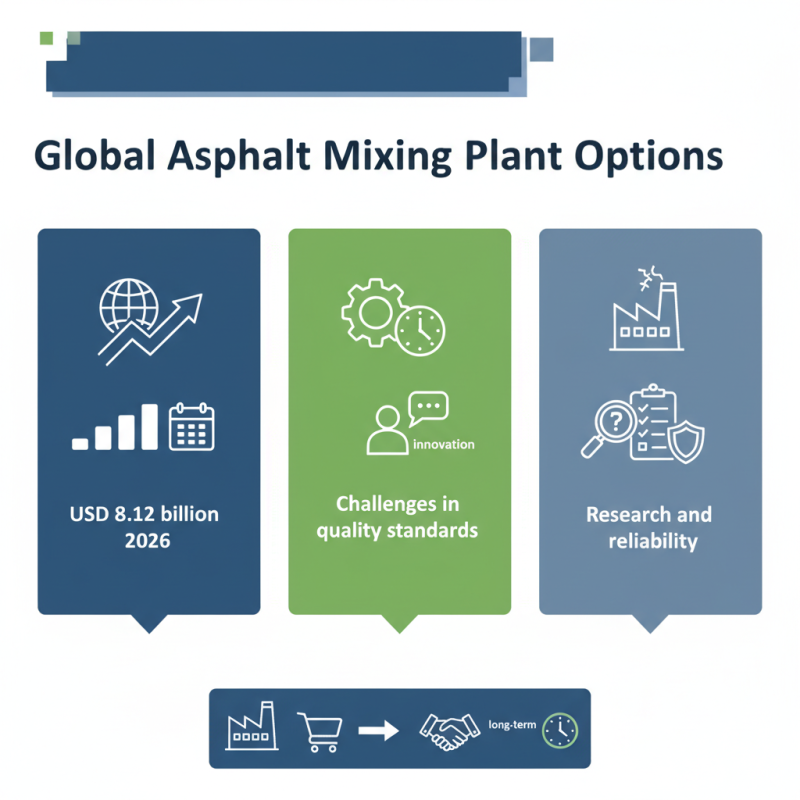 Global Asphalt Mixing Plant Options

USD 8.12 billion
2026

innovation

Challenges in quality standards

Research and reliability

long-term